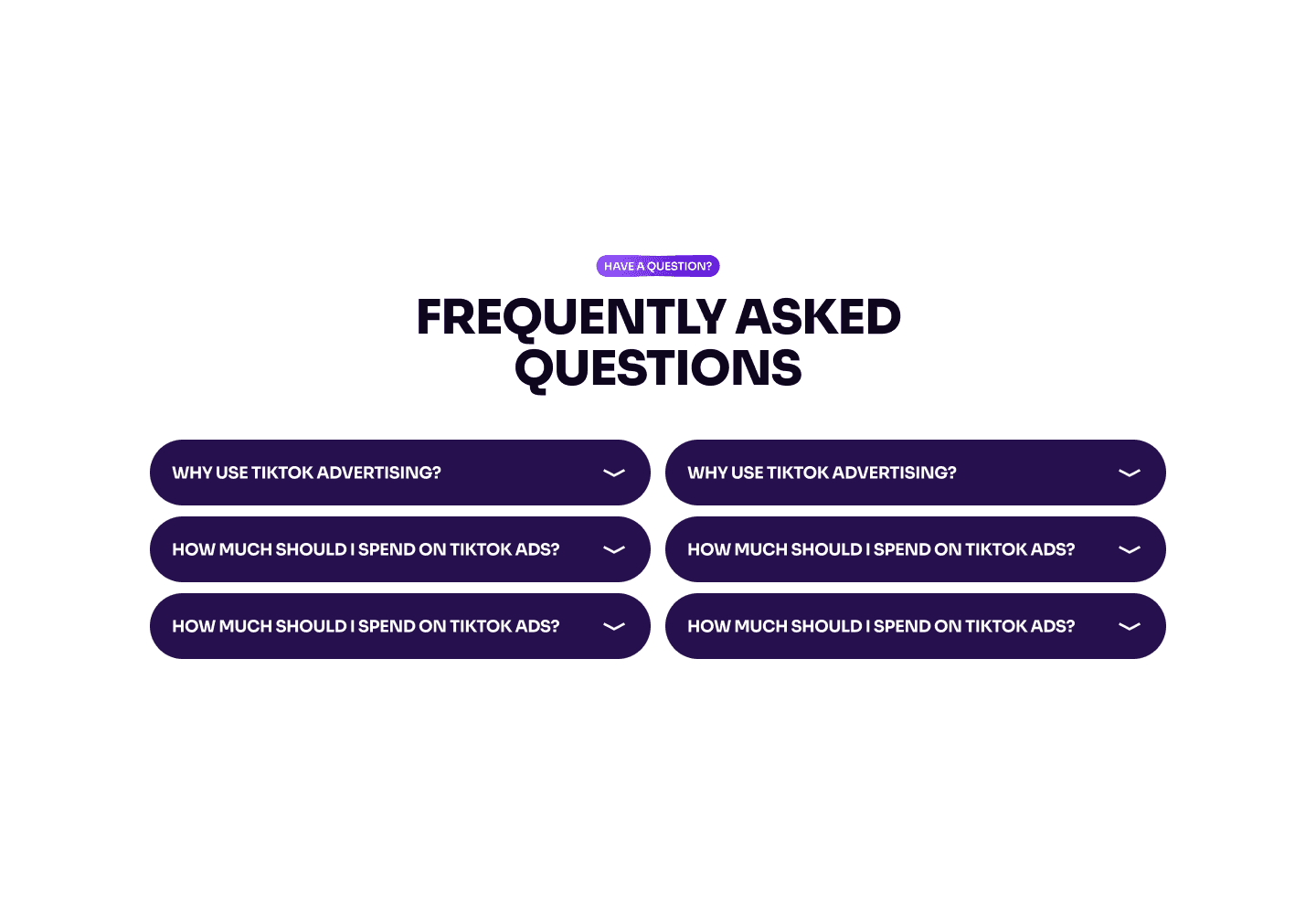 HAVE A QUESTION?

FREQUENTLY ASKED QUESTIONS

WHY USE TIKTOK ADVERTISING?

HOW MUCH SHOULD I SPEND ON TIKTOK ADS?

HOW MUCH SHOULD I SPEND ON TIKTOK ADS?

WHY USE TIKTOK ADVERTISING?

HOW MUCH SHOULD I SPEND ON TIKTOK ADS?

HOW MUCH SHOULD I SPEND ON TIKTOK ADS?